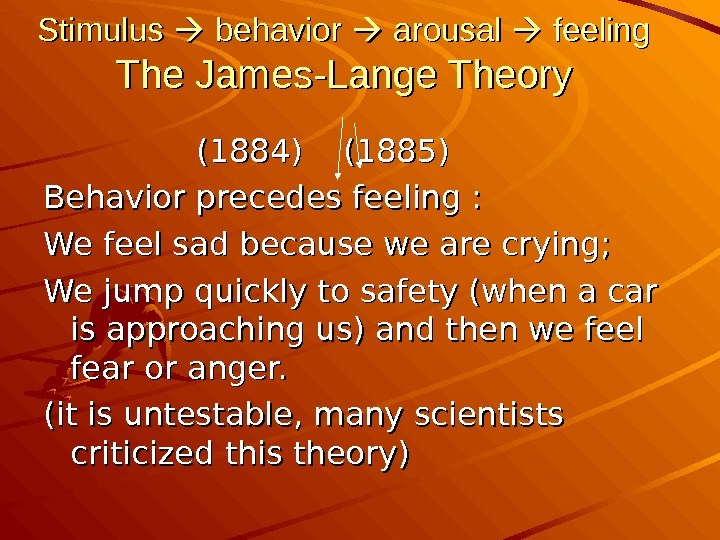 Stimulus → behavior → arousal → feeling
The James-Lange Theory

(1884) (1885)

Behavior precedes feeling :

We feel sad because we are crying;

We jump quickly to safety (when a car is approaching us) and then we feel fear or anger.

(it is untestable, many scientists criticized this theory)